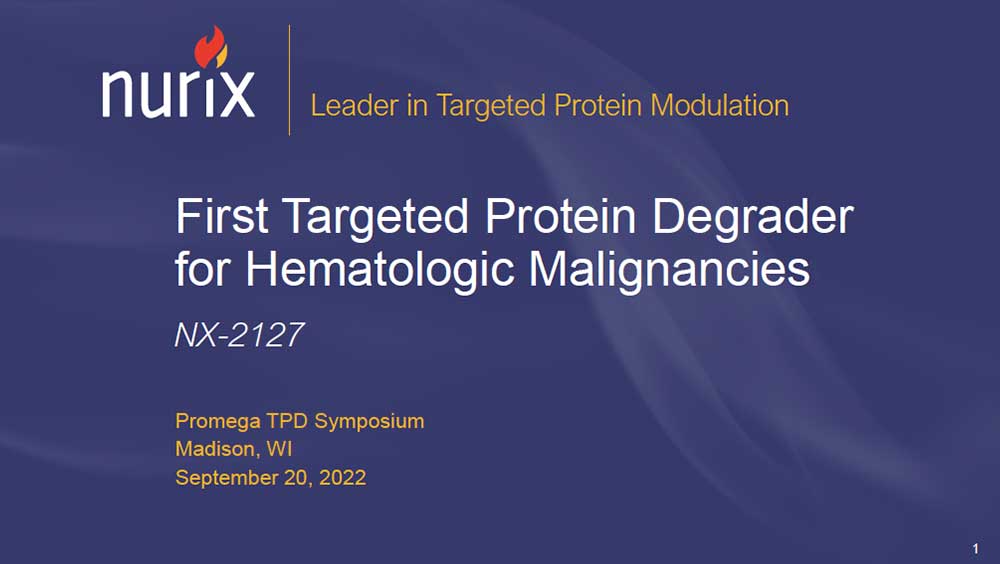 nurix

Leader in Targeted Protein Modulation

First Targeted Protein Degrader for Hematologic Malignancies

NX-2127

Promega TPD Symposium
Madison, WI
September 20, 2022

1